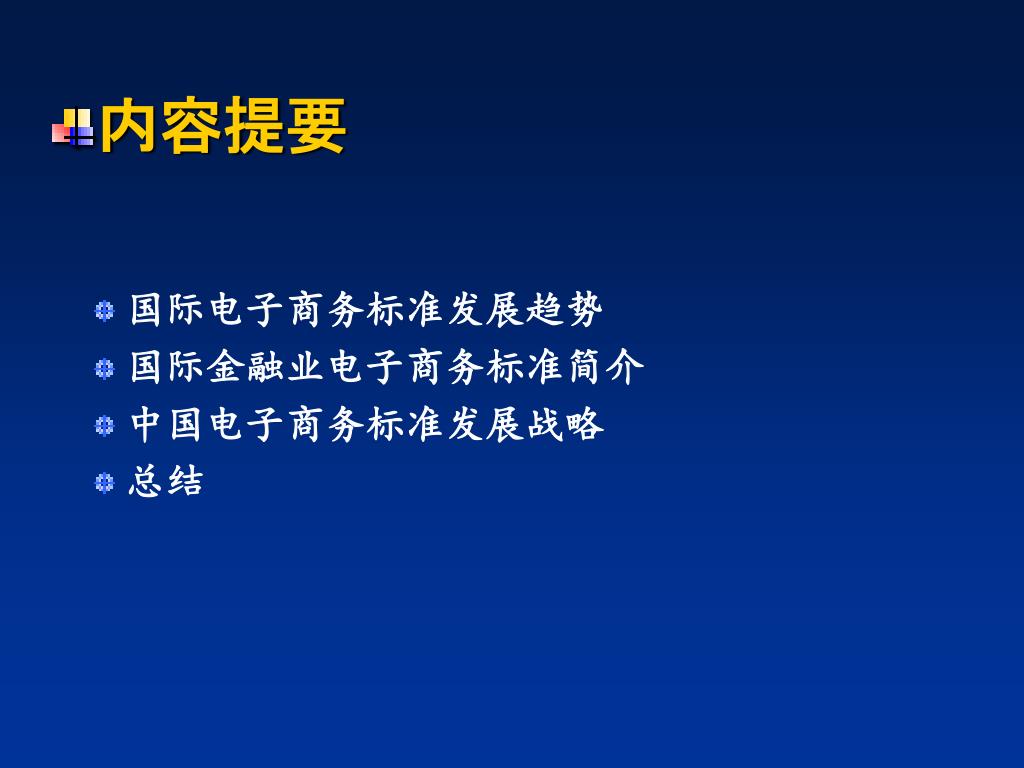 内容提要

国际电子商务标准发展趋势
国际金融业电子商务标准简介
中国电子商务标准发展战略
总结